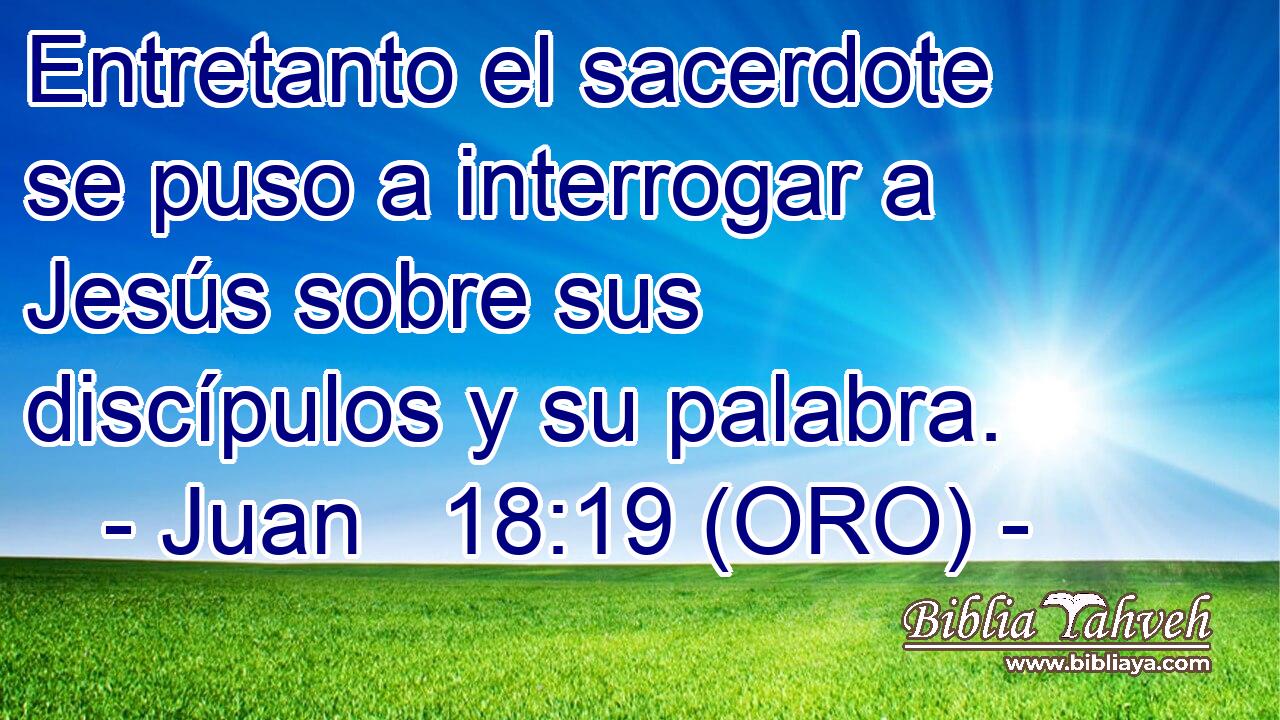 Entretanto el sacerdote se puso a interrogar a Jesús sobre sus discípulos y su palabra.
- Juan 18:19 (ORO) -

Biblia Yahveh
www.bibliaya.com